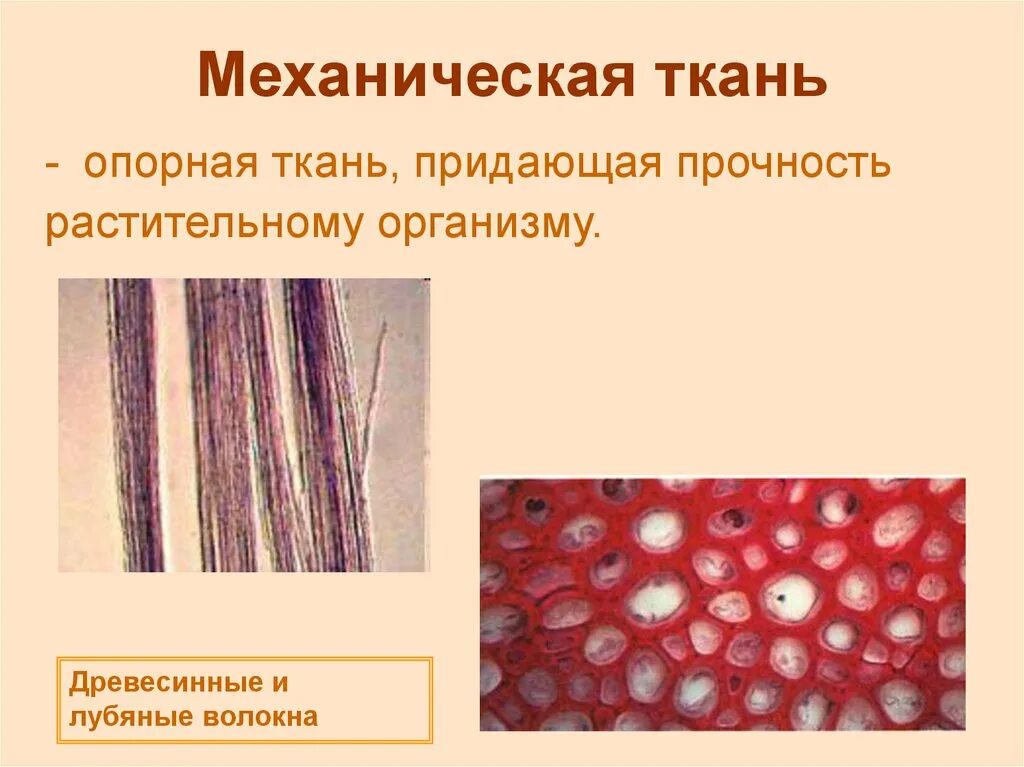 Механическая ткань

- опорная ткань, придающая прочность растительному организму.

Древесинные и лубяные волокна